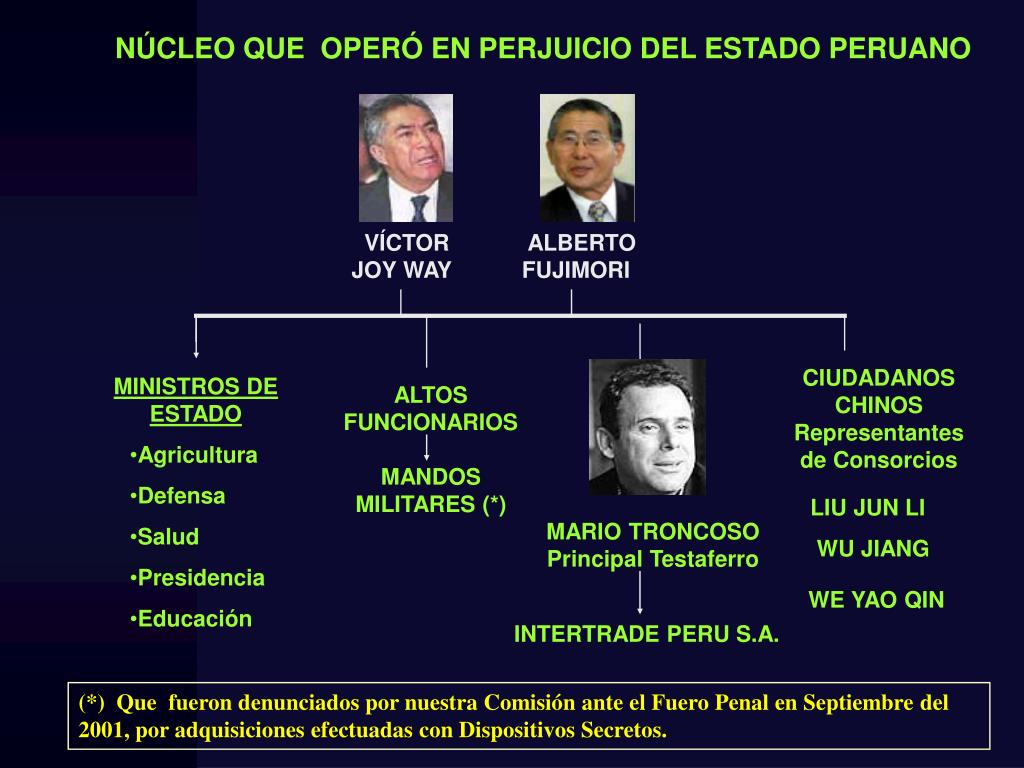 NÚCLEO QUE OPERÓ EN PERJUICIO DEL ESTADO PERUANO

VÍCTOR JOY WAY

ALBERTO FUJIMORI

MINISTROS DE ESTADO

•Agricultura

•Defensa

•Salud

•Presidencia

•Educación

ALTOS FUNCIONARIOS

MANDOS MILITARES (*)

MARIO TRONCOSO Principal Testaferro

INTERTRADE PERU S.A.

CIUDADANOS CHINOS Representantes de Consorcios

LIU JUN LI

WU JIANG

WE YAO QIN

(*) Que fueron denunciados por nuestra Comisión ante el Fuero Penal en Septiembre del 2001, por adquisiciones efectuadas con Dispositivos Secretos.